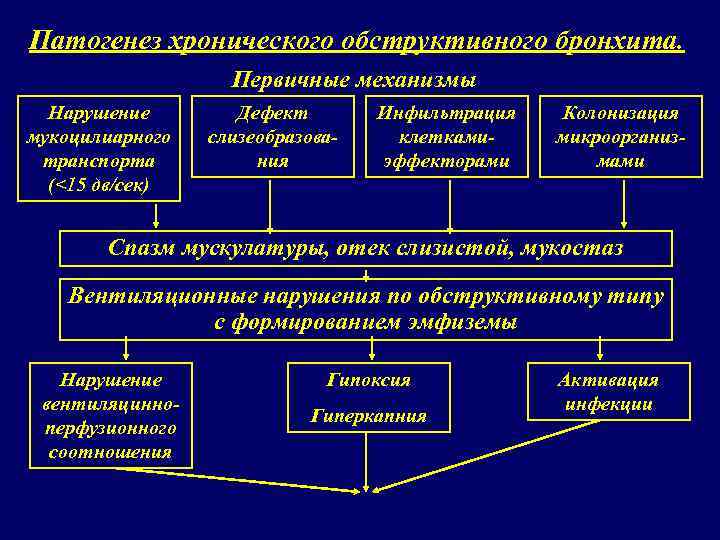 Патогенез хронического обструктивного бронхита.

Первичные механизмы

Нарушение мукоцилиарного транспорта (<15 дв/сек)

Дефект слизеобразования

Инфильтрация клетками-эффекторами

Колонизация микроорганизмами

Спазм мускулатуры, отек слизистой, мукостаз

Вентиляционные нарушения по обструктивному типу с формированием эмфиземы

Нарушение вентиляцинно-перфузионного соотношения

Гипоксия

Гиперкапния

Активация инфекции